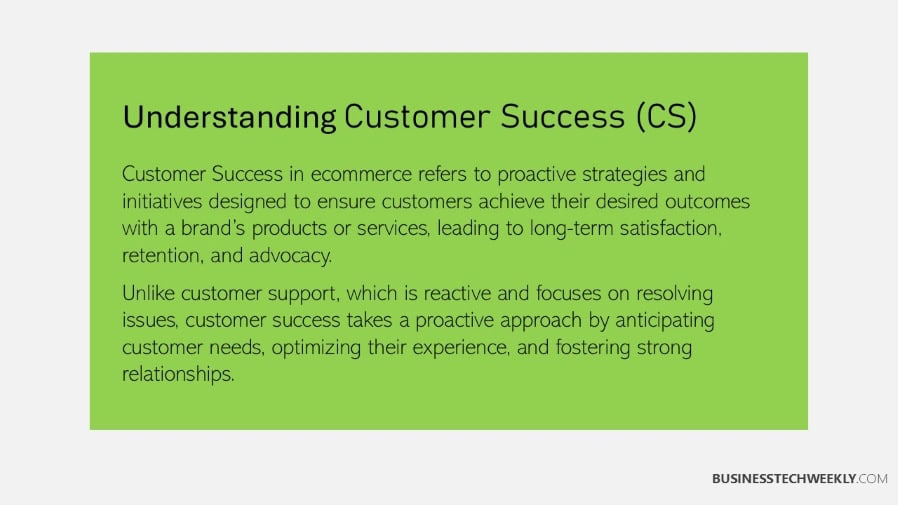 Understanding Customer Success (CS)

Customer Success in ecommerce refers to proactive strategies and initiatives designed to ensure customers achieve their desired outcomes with a brand's products or services, leading to long-term satisfaction, retention, and advocacy.

Unlike customer support, which is reactive and focuses on resolving issues, customer success takes a proactive approach by anticipating customer needs, optimizing their experience, and fostering strong relationships.

BUSINESSTECHWEEKLY.COM